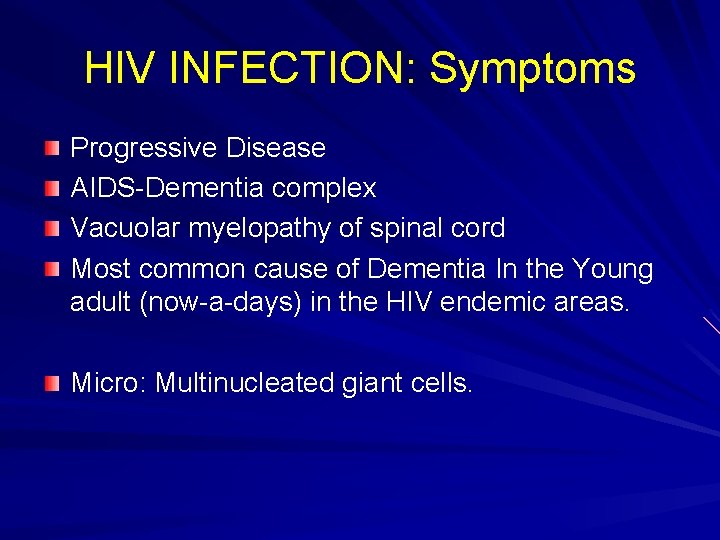 HIV INFECTION: Symptoms

Progressive Disease
AIDS-Dementia complex
Vacuolar myelopathy of spinal cord
Most common cause of Dementia In the Young adult (now-a-days) in the HIV endemic areas.

Micro: Multinucleated giant cells.